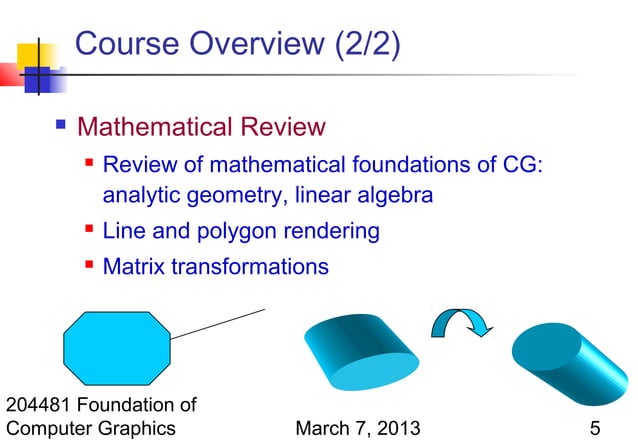 Course Overview (2/2)

Mathematical Review

Review of mathematical foundations of CG: analytic geometry, linear algebra

Line and polygon rendering

Matrix transformations

204481 Foundation of Computer Graphics

March 7, 2013

5